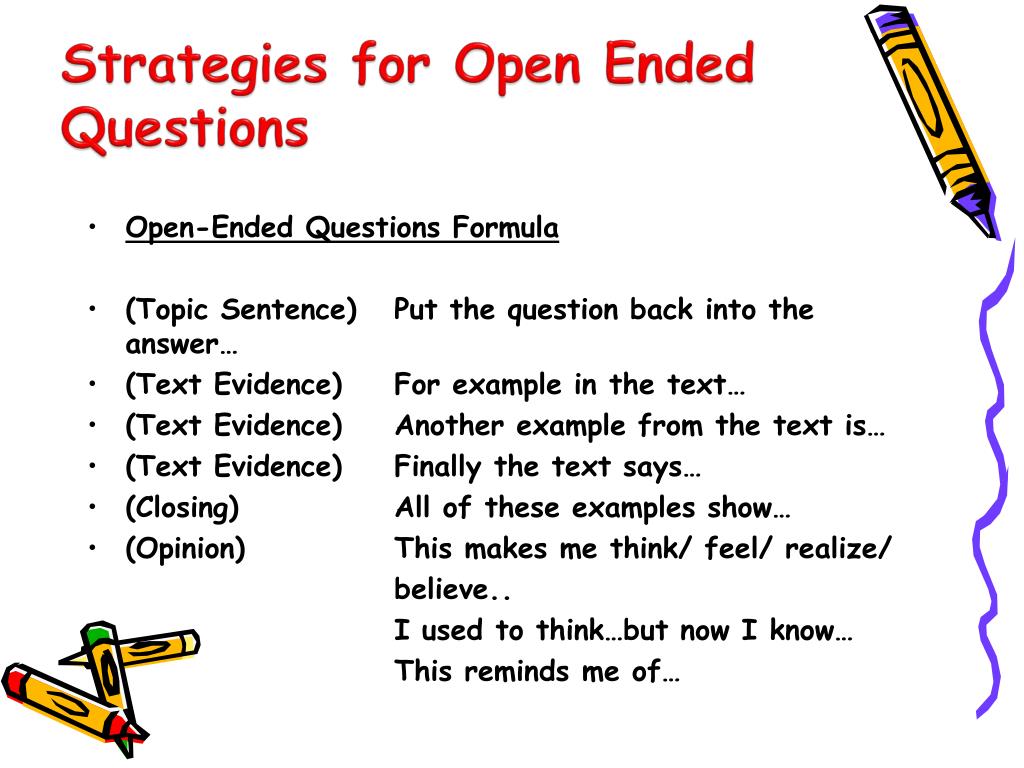 Strategies for Open Ended Questions

• Open-Ended Questions Formula

• (Topic Sentence) Put the question back into the answer…
• (Text Evidence) For example in the text…
• (Text Evidence) Another example from the text is…
• (Text Evidence) Finally the text says…
• (Closing) All of these examples show…
• (Opinion) This makes me think/ feel/ realize/ believe..
I used to think…but now I know…
This reminds me of…